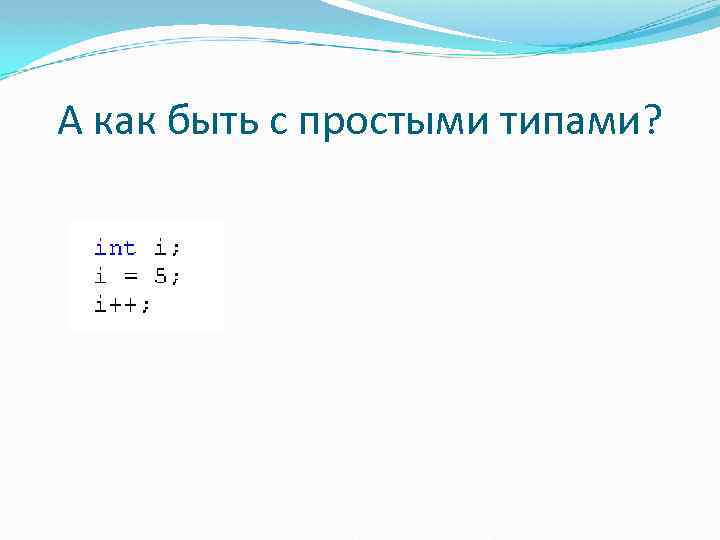 А как быть с простыми типами?

int i;
i = 5;
i++;